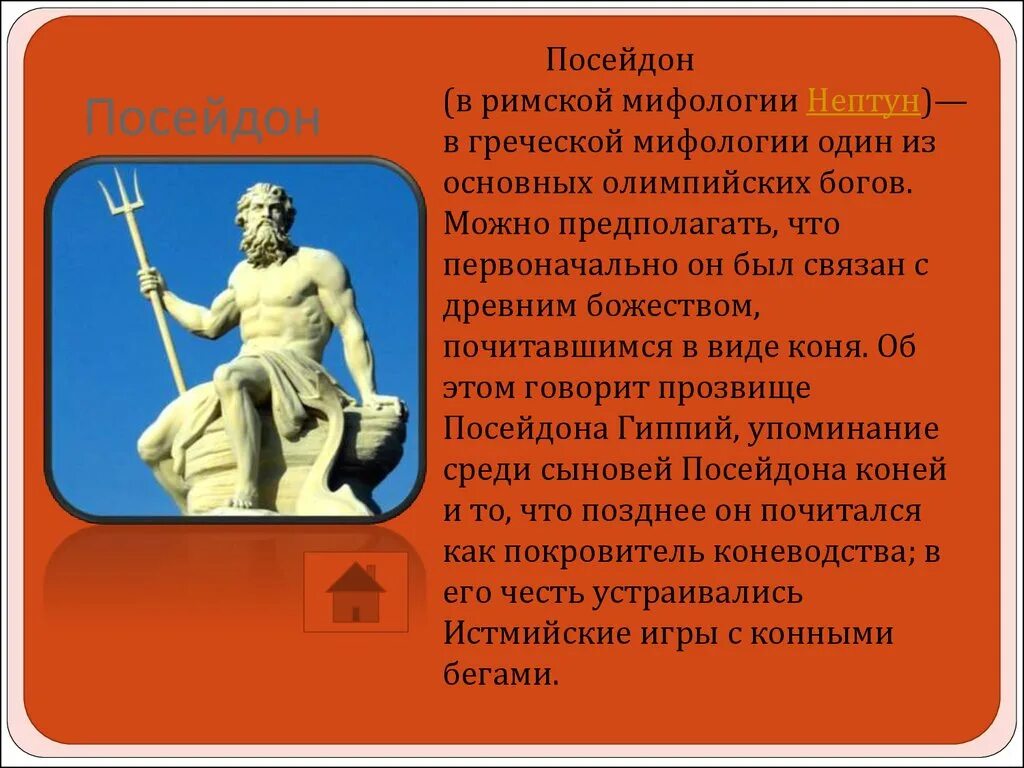 Посейдон

Посейдон
(в римской мифологии Нептун)— в греческой мифологии один из основных олимпийских богов. Можно предполагать, что первоначально он был связан с древним божеством, почитавшимся в виде коня. Об этом говорит прозвище Посейдона Гиппий, упоминание среди сыновей Посейдона коней и то, что позднее он почитался как покровитель коневодства; в его честь устраивались Истмийские игры с конными бегами.